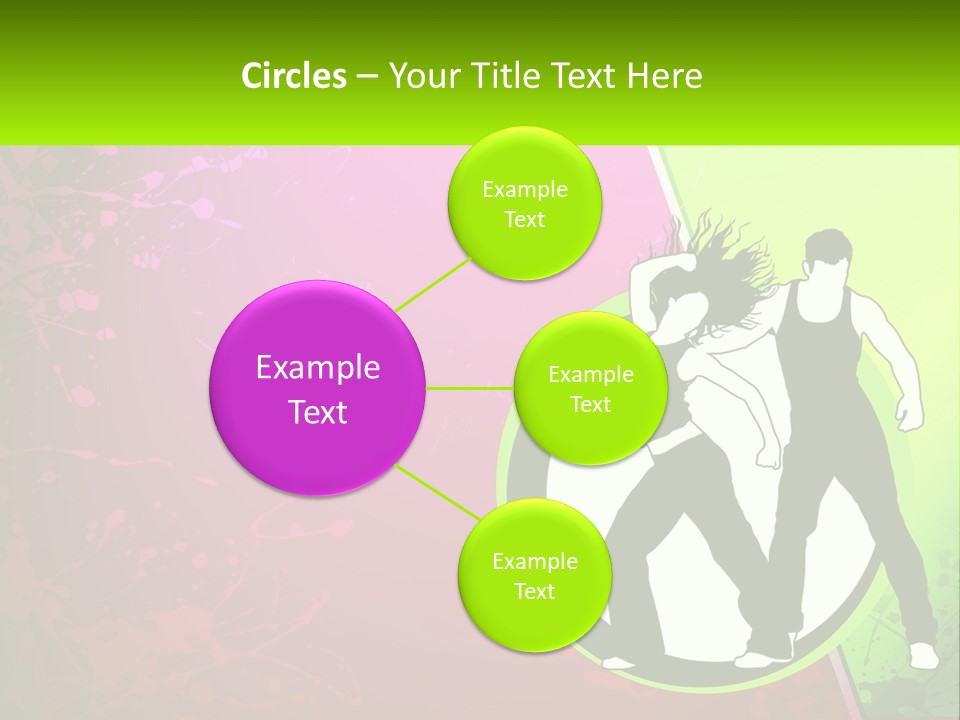 Circles – Your Title Text Here

Example Text

Example Text

Example Text

Example Text